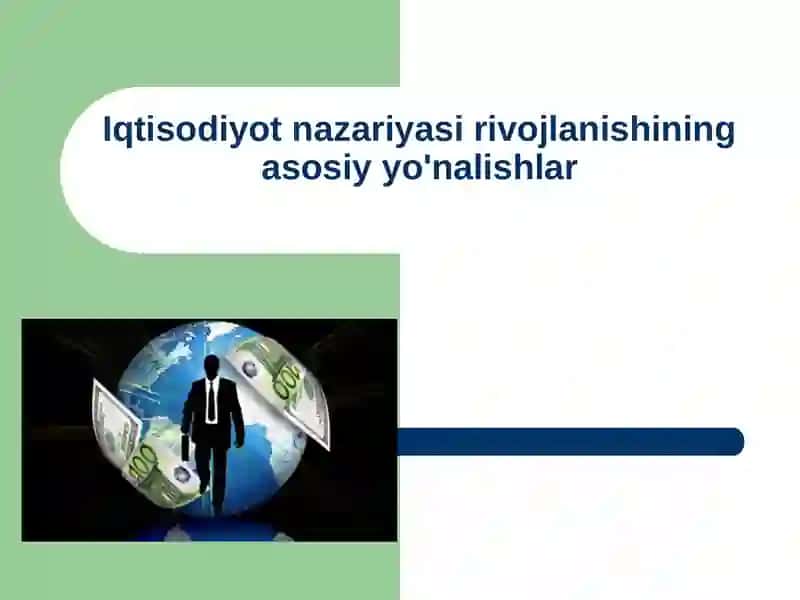 Iqtisodiyot nazariyasi rivojlanishining asosiy yo'nalishlar